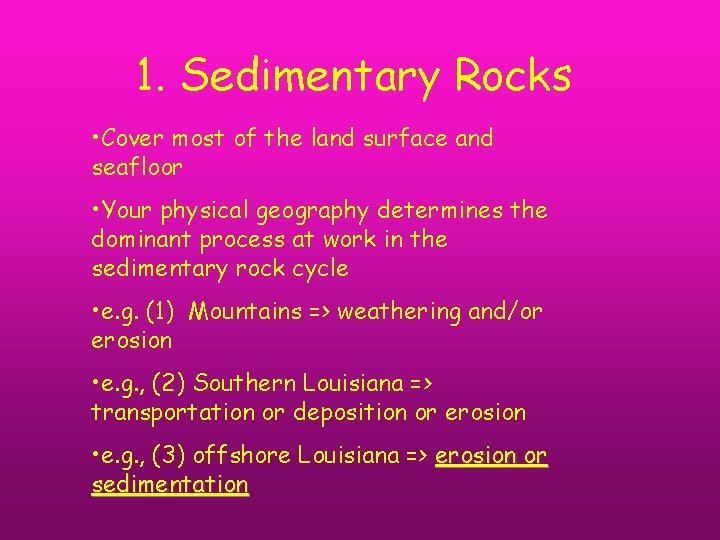 1. Sedimentary Rocks

•Cover most of the land surface and seafloor

•Your physical geography determines the dominant process at work in the sedimentary rock cycle

•e.g. (1)  Mountains => weathering and/or erosion

•e.g., (2) Southern Louisiana => transportation or deposition or erosion

•e.g., (3) offshore Louisiana => erosion or sedimentation